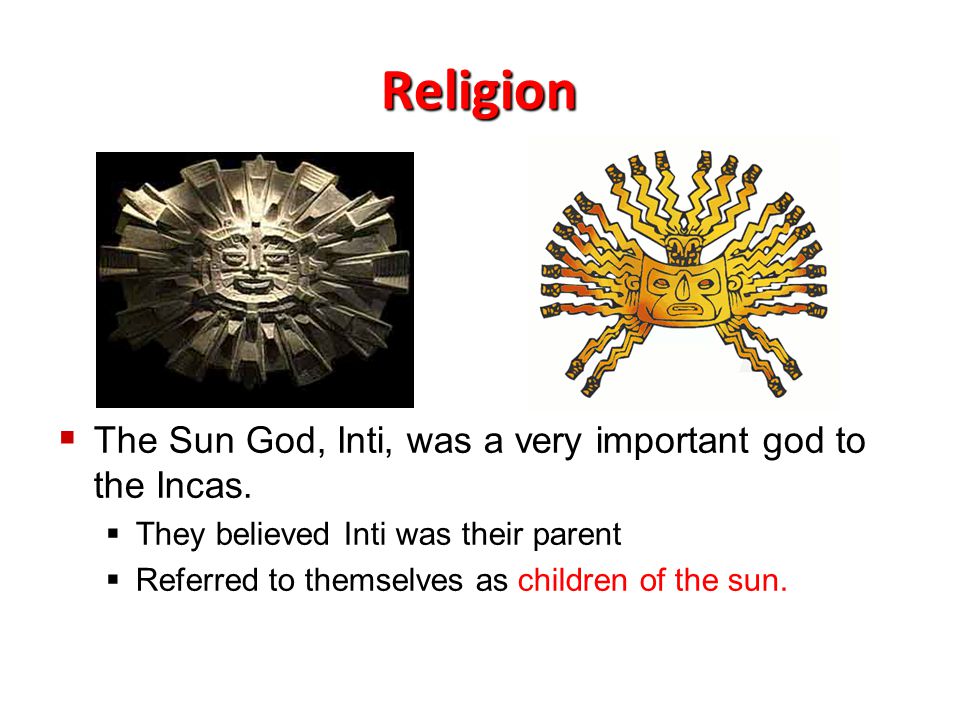 Religion

▪ The Sun God, Inti, was a very important god to the Incas.

▪ They believed Inti was their parent

▪ Referred to themselves as children of the sun.